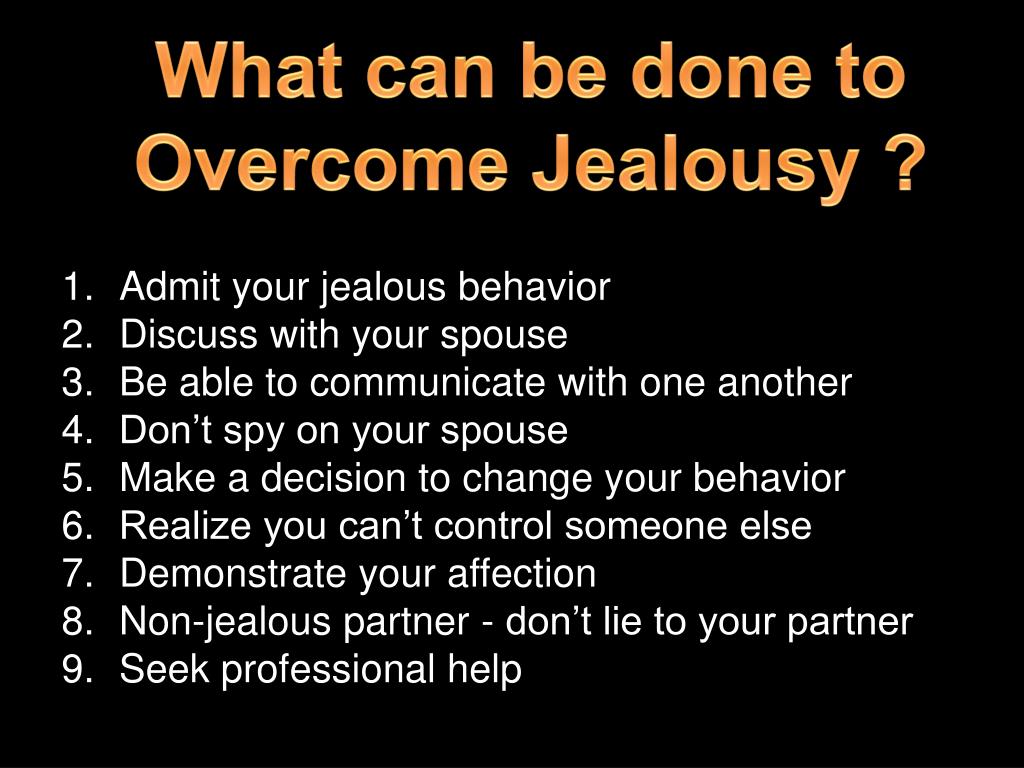 What can be done to Overcome Jealousy ?

1. Admit your jealous behavior
2. Discuss with your spouse
3. Be able to communicate with one another
4. Don’t spy on your spouse
5. Make a decision to change your behavior
6. Realize you can’t control someone else
7. Demonstrate your affection
8. Non-jealous partner - don’t lie to your partner
9. Seek professional help